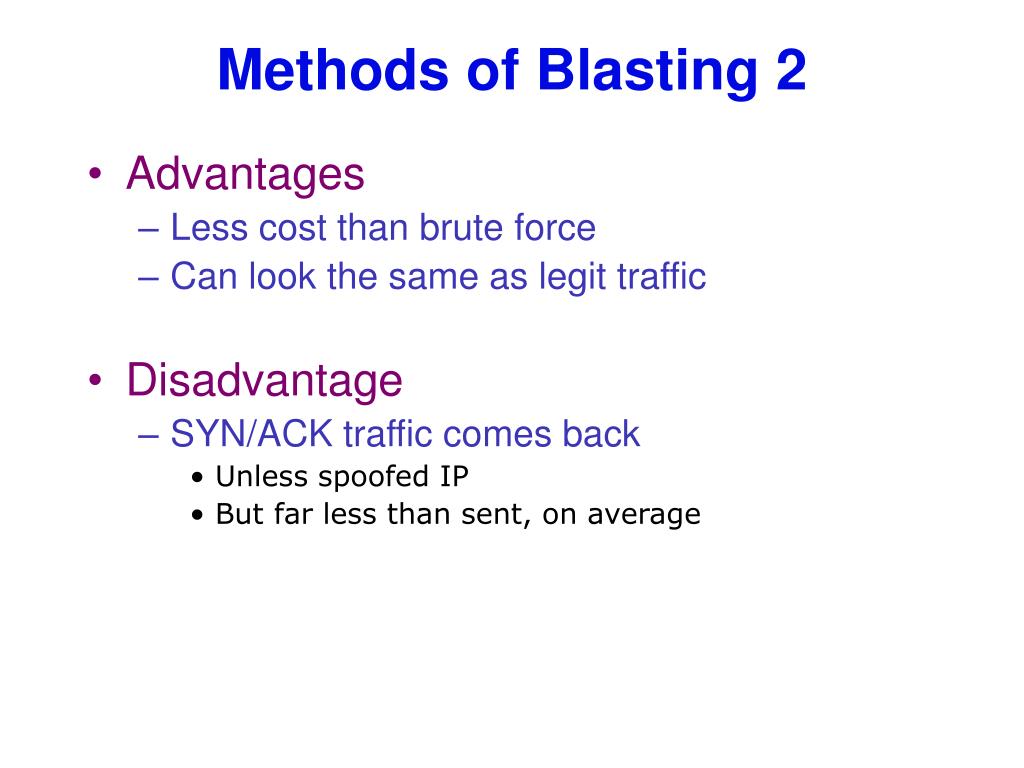 Methods of Blasting 2

• Advantages
– Less cost than brute force
– Can look the same as legit traffic

• Disadvantage
– SYN/ACK traffic comes back
• Unless spoofed IP
• But far less than sent, on average